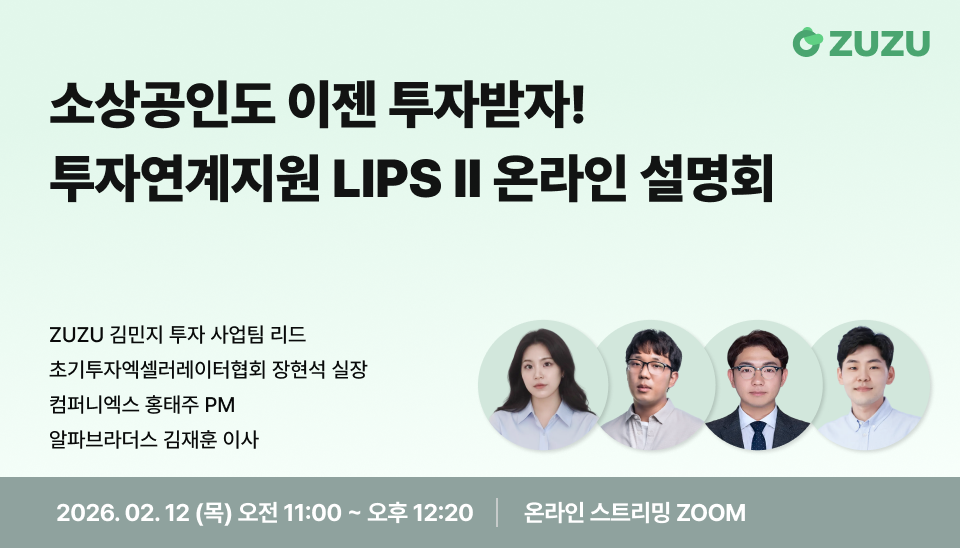 ZUZU

소상공인도 이젠 투자받자!
투자연계지원 LIPS II 온라인 설명회

ZUZU 김민지 투자 사업팀 리드
초기투자엑셀러레이터협회 장현석 실장
컴퍼니엑스 홍태주 PM
알파브라더스 김재훈 이사

2026. 02. 12 (목) 오전 11:00 ~ 오후 12:20 | 온라인 스트리밍 ZOOM